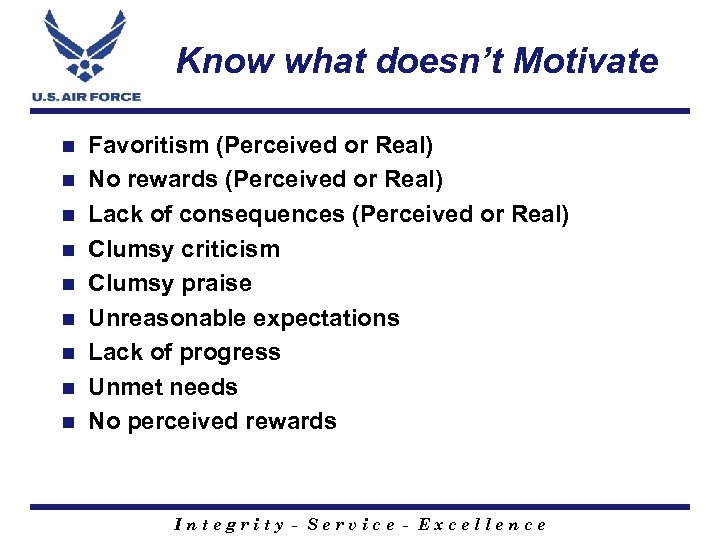 U.S. AIR FORCE

Know what doesn't Motivate

- Favoritism (Perceived or Real)
- No rewards (Perceived or Real)
- Lack of consequences (Perceived or Real)
- Clumsy criticism
- Clumsy praise
- Unreasonable expectations
- Lack of progress
- Unmet needs
- No perceived rewards

Integrity - Service - Excellence